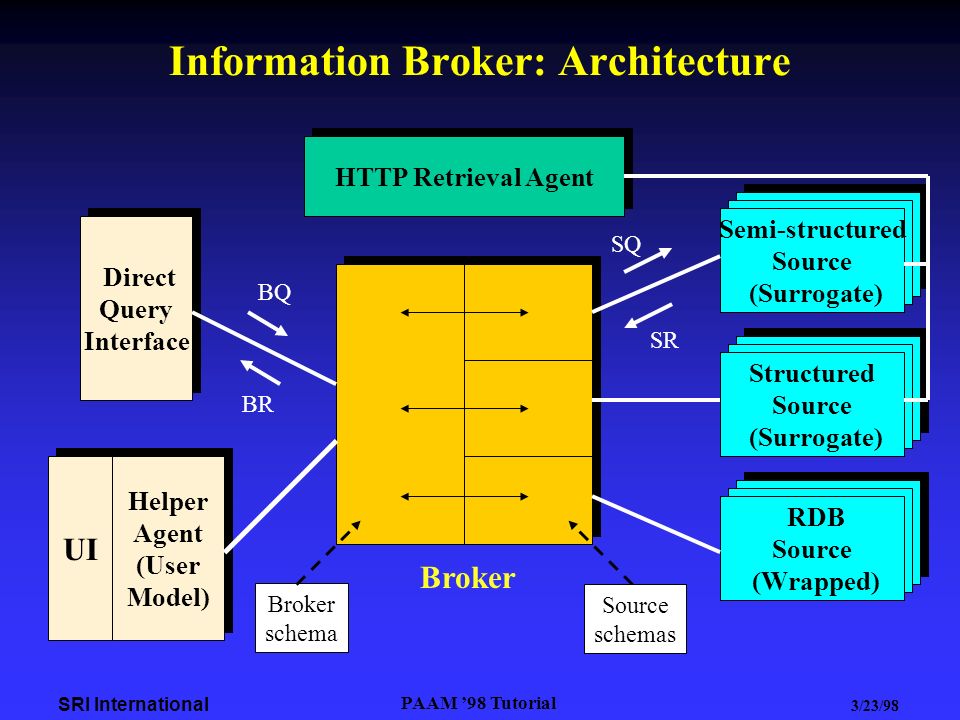 Information Broker: Architecture

HTTP Retrieval Agent

Direct Query Interface

BQ

BR

SQ

SR

Semi-structured Source (Surrogate)

Structured Source (Surrogate)

RDB Source (Wrapped)

UI

Helper Agent (User Model)

Broker

Broker schema

Source schemas

SRI International

PAAM '98 Tutorial

3/23/98